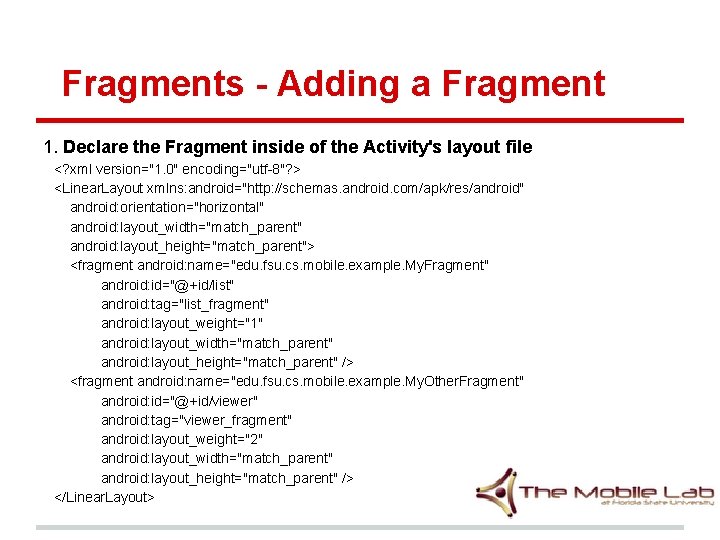 Fragments - Adding a Fragment

1. Declare the Fragment inside of the Activity's layout file

<?xml version="1.0" encoding="utf-8"?>
<LinearLayout xmlns:android="http://schemas.android.com/apk/res/android"
android:orientation="horizontal"
android:layout_width="match_parent"
android:layout_height="match_parent">
<fragment android:name="edu.fsu.cs.mobile.example.MyFragment"
android:id="@+id/list"
android:tag="list_fragment"
android:layout_weight="1"
android:layout_width="match_parent"
android:layout_height="match_parent" />
<fragment android:name="edu.fsu.cs.mobile.example.MyOtherFragment"
android:id="@+id/viewer"
android:tag="viewer_fragment"
android:layout_weight="2"
android:layout_width="match_parent"
android:layout_height="match_parent" />
</LinearLayout>

The Mobile Lab
at Florida State University